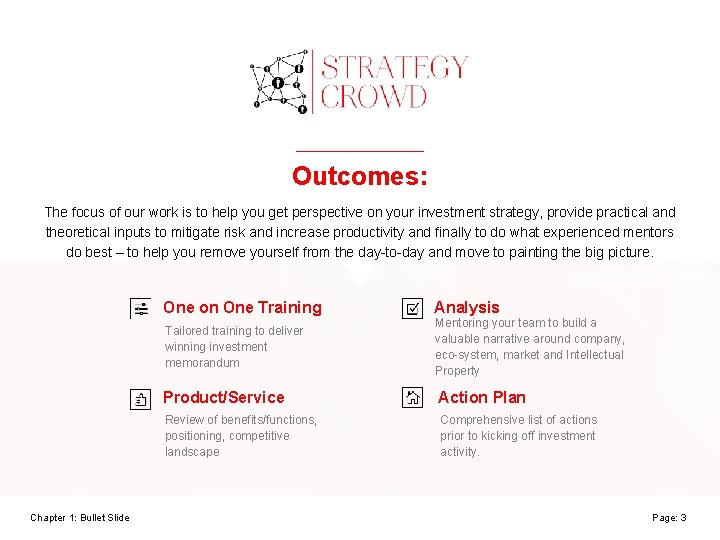 STRATEGY CROWD

Outcomes:

The focus of our work is to help you get perspective on your investment strategy, provide practical and theoretical inputs to mitigate risk and increase productivity and finally to do what experienced mentors do best – to help you remove yourself from the day-to-day and move to painting the big picture.

One on One Training
Tailored training to deliver winning investment memorandum

Product/Service
Review of benefits/functions, positioning, competitive landscape

Analysis
Mentoring your team to build a valuable narrative around company, eco-system, market and Intellectual Property

Action Plan
Comprehensive list of actions prior to kicking off investment activity.

Chapter 1: Bullet Slide

Page: 3